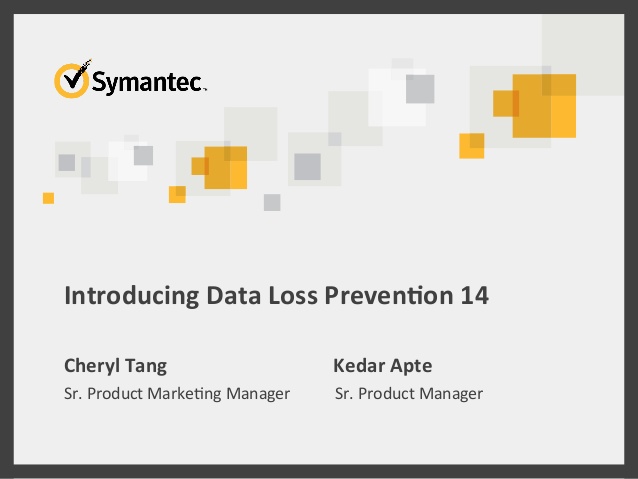 Symantec.

Introducing Data Loss Prevention 14

Cheryl Tang
Sr. Product Marketing Manager

Kedar Apte
Sr. Product Manager